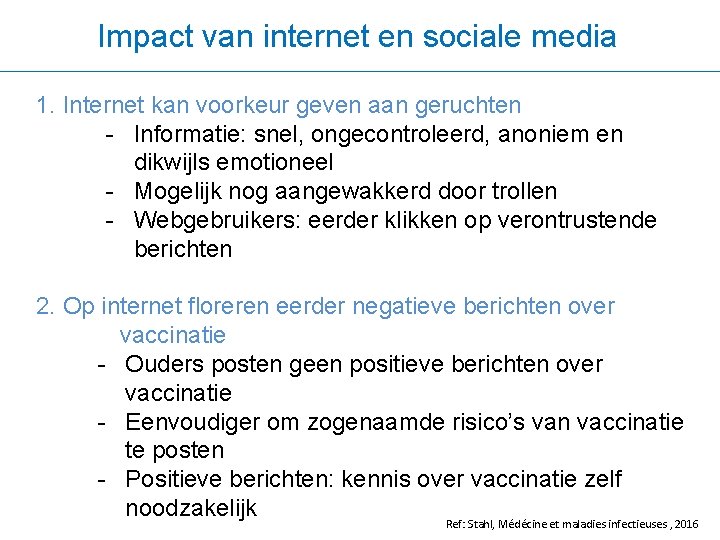 Impact van internet en sociale media

1. Internet kan voorkeur geven aan geruchten
- Informatie: snel, ongecontroleerd, anoniem en dikwijls emotioneel
- Mogelijk nog aangewakkerd door trollen
- Webgebruikers: eerder klikken op verontrustende berichten

2. Op internet floreren eerder negatieve berichten over vaccinatie
- Ouders posten geen positieve berichten over vaccinatie
- Eenvoudiger om zogenaamde risico's van vaccinatie te posten
- Positieve berichten: kennis over vaccinatie zelf noodzakelijk

Ref: Stahl, Médécine et maladies infectieuses , 2016